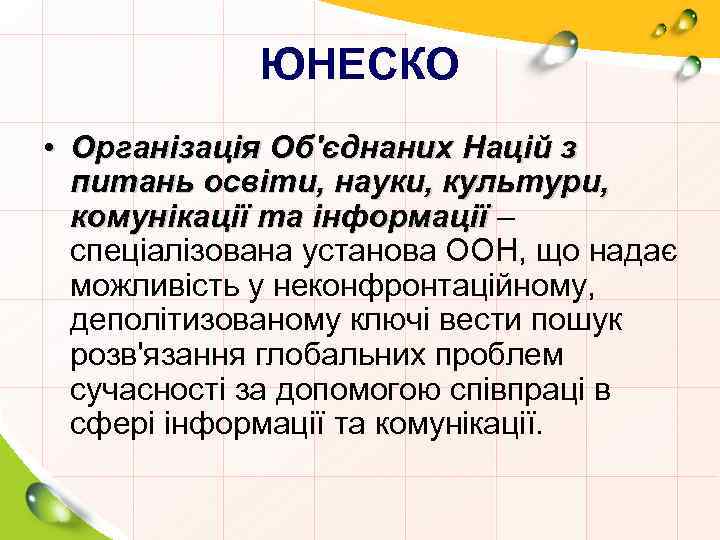 ЮНЕСКО

• Організація Об'єднаних Націй з питань освіти, науки, культури, комунікації та інформації – спеціалізована установа ООН, що надає можливість у неконфронтаційному, деполітизованому ключі вести пошук розв'язання глобальних проблем сучасності за допомогою співпраці в сфері інформації та комунікації.